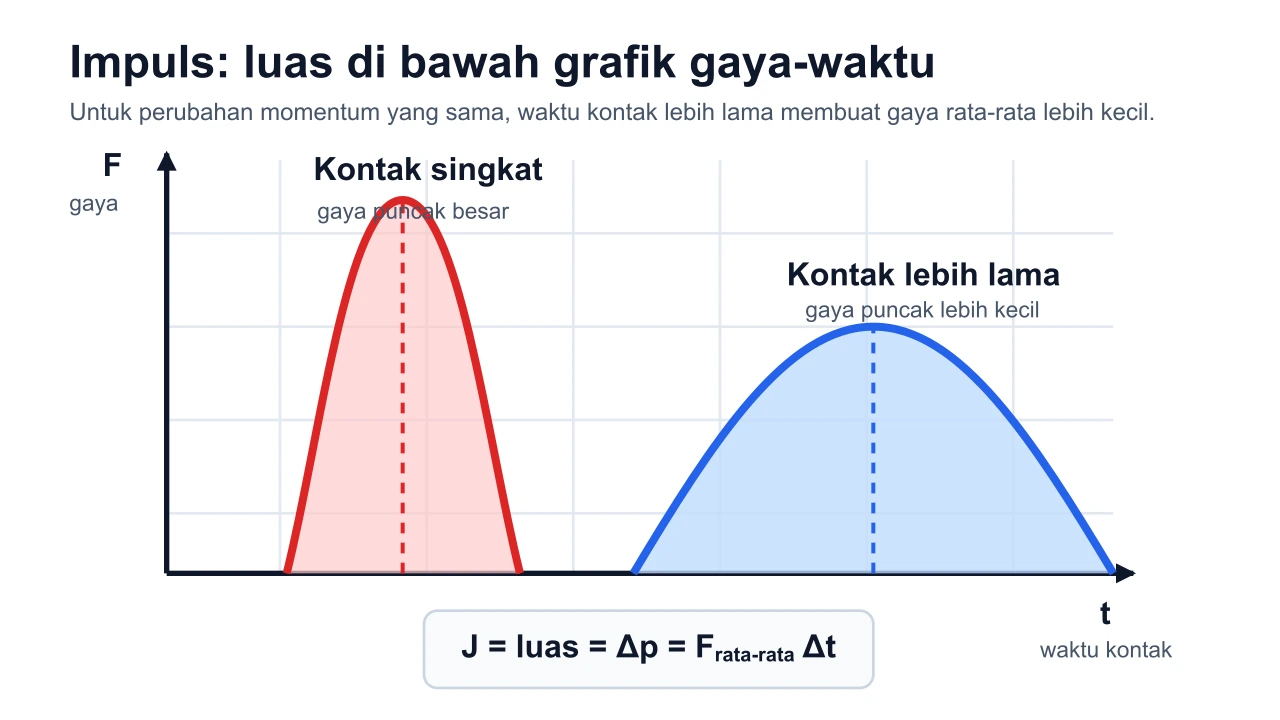 Impuls: luas di bawah grafik gaya-waktu

Untuk perubahan momentum yang sama, waktu kontak lebih lama membuat gaya rata-rata lebih kecil.

F
gaya

Kontak singkat
gaya puncak besar

Kontak lebih lama
gaya puncak lebih kecil

t
waktu kontak

$J = \text{luas} = \Delta p = F_{\text{rata-rata}} \Delta t$